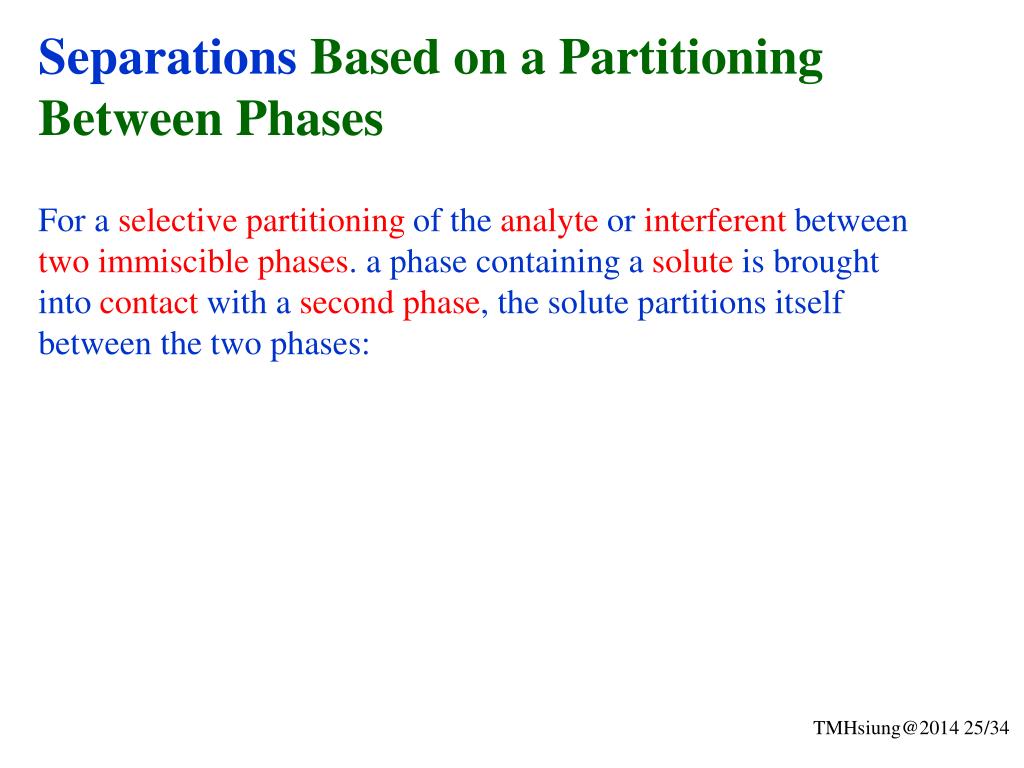 Separations Based on a Partitioning Between Phases

For a selective partitioning of the analyte or interferent between two immiscible phases. a phase containing a solute is brought into contact with a second phase, the solute partitions itself between the two phases:

TMHsiung@2014 25/34